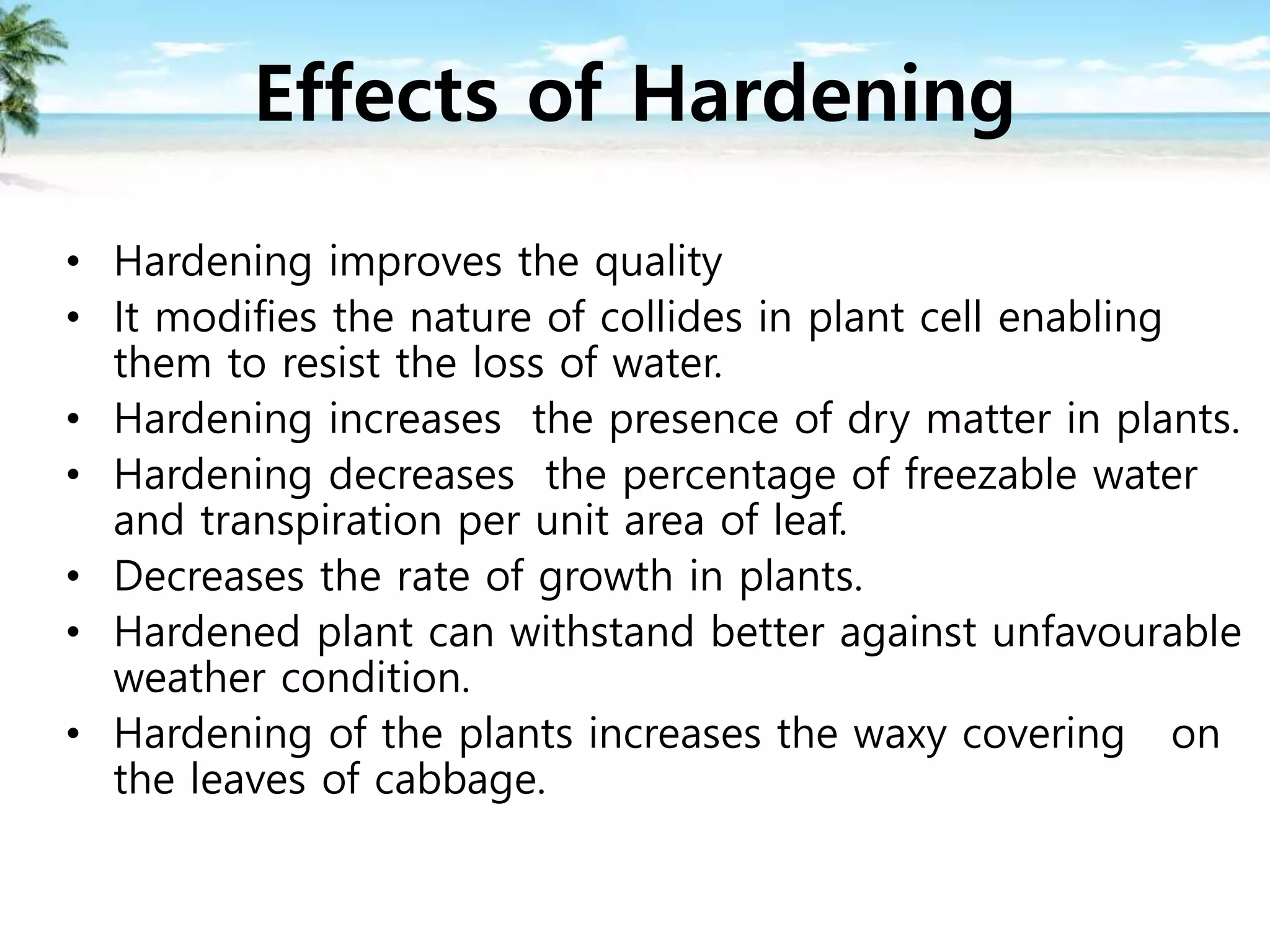 Effects of Hardening

• Hardening improves the quality
• It modifies the nature of collides in plant cell enabling them to resist the loss of water.
• Hardening increases the presence of dry matter in plants.
• Hardening decreases the percentage of freezable water and transpiration per unit area of leaf.
• Decreases the rate of growth in plants.
• Hardened plant can withstand better against unfavourable weather condition.
• Hardening of the plants increases the waxy covering on the leaves of cabbage.